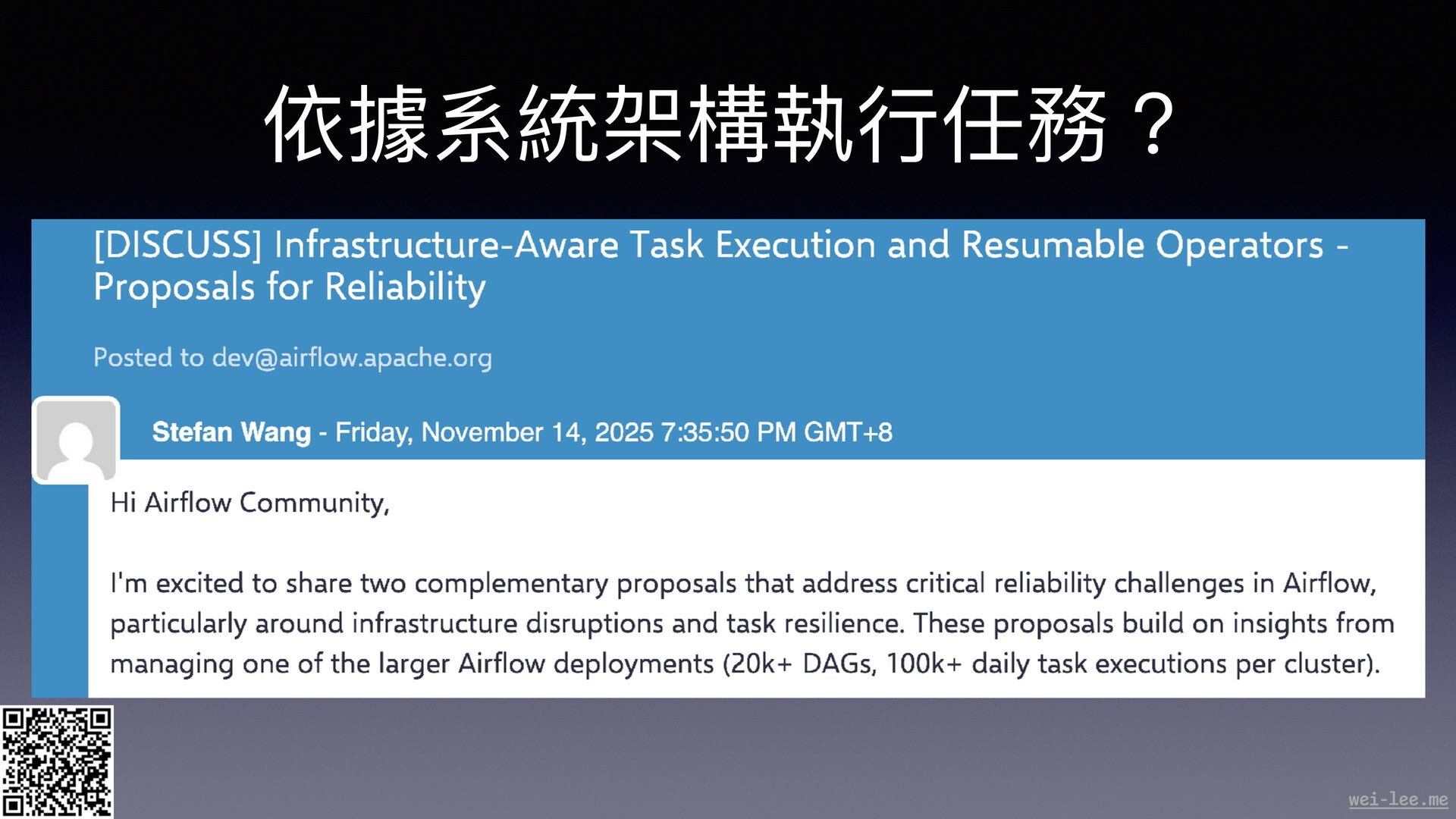 依據系統架構執行任務？

[DISCUSS] Infrastructure-Aware Task Execution and Resumable Operators - Proposals for Reliability

Posted to dev@airflow.apache.org

Stefan Wang - Friday, November 14, 2025 7:35:50 PM GMT+8

Hi Airflow Community,

I'm excited to share two complementary proposals that address critical reliability challenges in Airflow, particularly around infrastructure disruptions and task resilience. These proposals build on insights from managing one of the larger Airflow deployments (20k+ DAGs, 100k+ daily task executions per cluster).

wei-lee.me